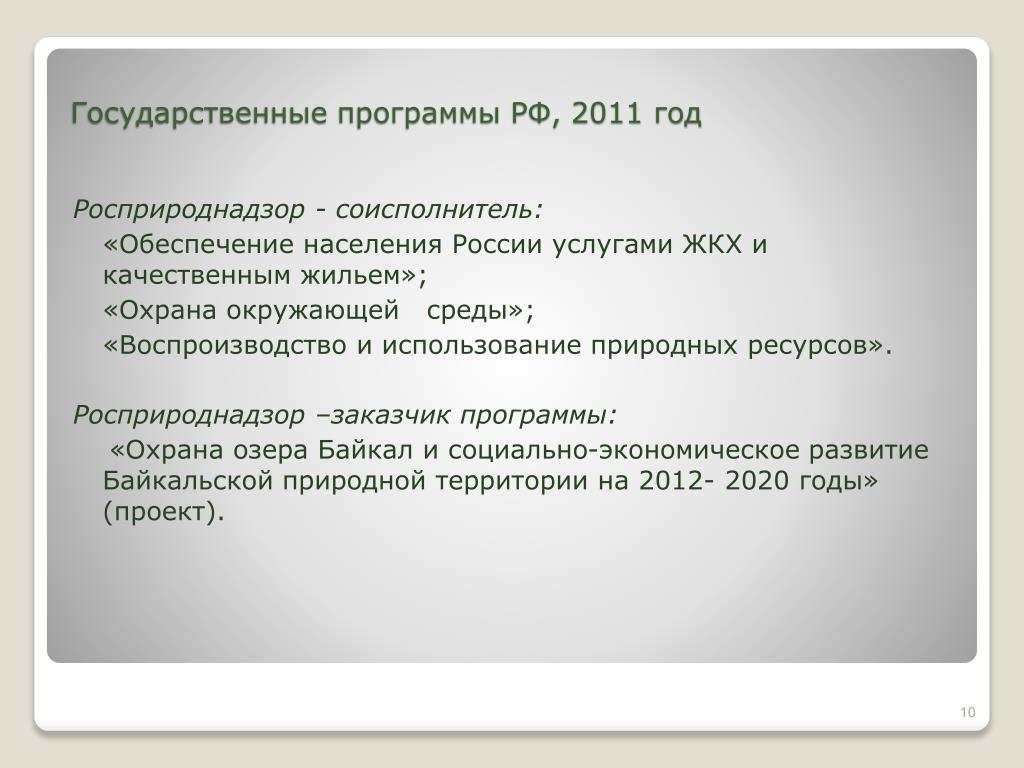 Государственные программы РФ, 2011 год

Росприроднадзор - соисполнитель:

«Обеспечение населения России услугами ЖКХ и качественным жильем»;

«Охрана окружающей среды»;

«Воспроизводство и использование природных ресурсов».

Росприроднадзор –заказчик программы:

«Охрана озера Байкал и социально-экономическое развитие Байкальской природной территории на 2012- 2020 годы» (проект).

10